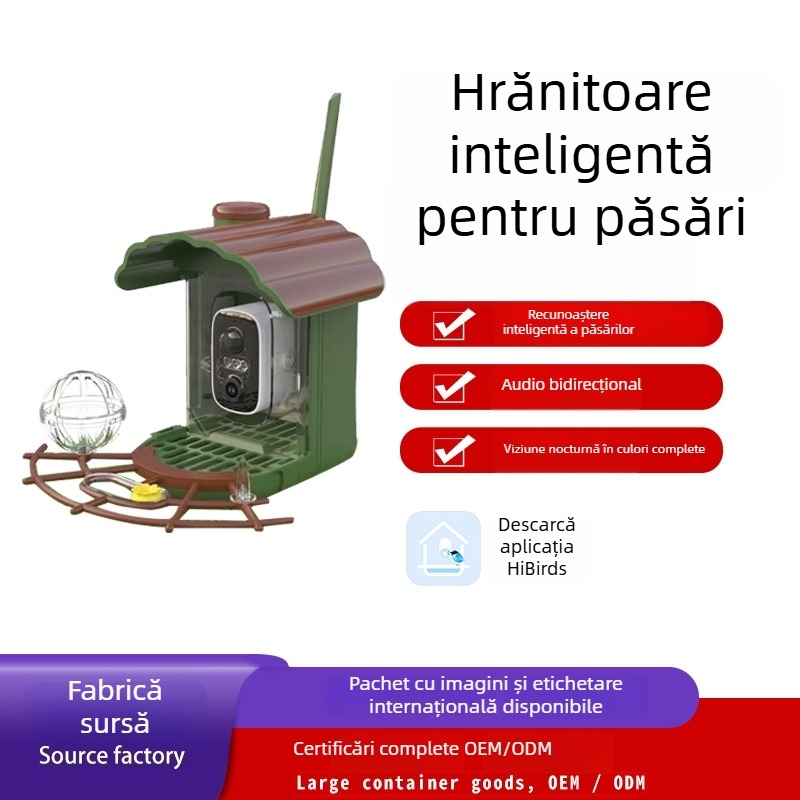 Hrănitoare inteligentă pentru păsări

Recunoaștere inteligentă a păsărilor

Audio bidirecțional

Viziune nocturnă în culori complete

Descarcă aplicația HiBirds

Fabrică sursă
Source factory

Pachet cu imagini și etichetare internațională disponibile

Certificări complete OEM/ODM

Large container goods, OEM / ODM